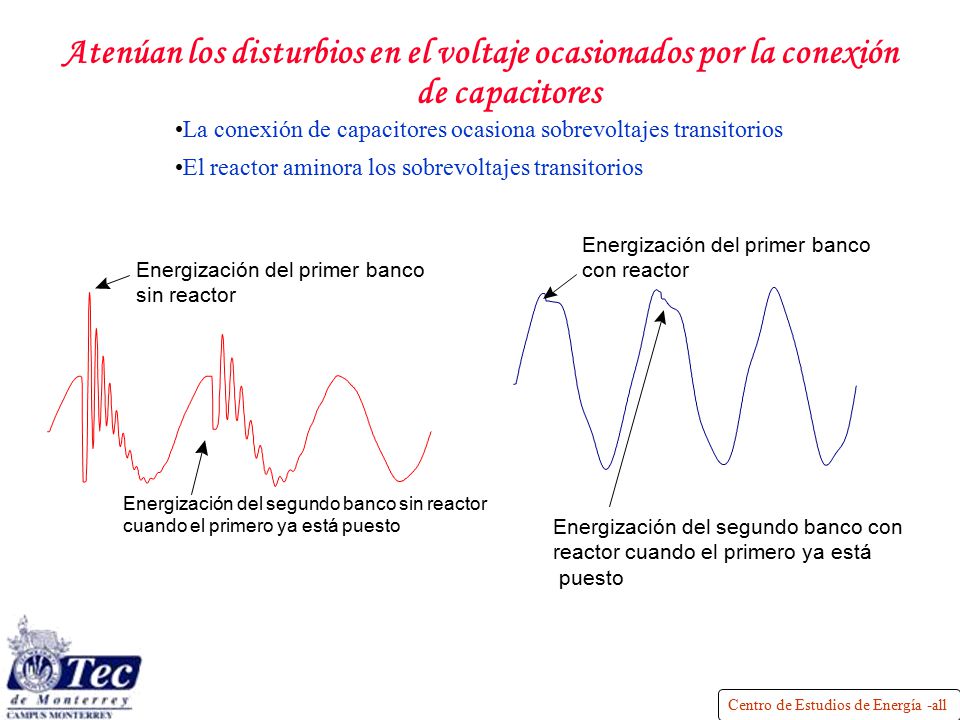 Atenúan los disturbios en el voltaje ocasionados por la conexión de capacitores

•La conexión de capacitores ocasiona sobrevoltajes transitorios

•El reactor aminora los sobrevoltajes transitorios

Energización del primer banco sin reactor

Energización del segundo banco sin reactor cuando el primero ya está puesto

Energización del primer banco con reactor

Energización del segundo banco con reactor cuando el primero ya está puesto

Tec de Monterrey
CAMPUS MONTERREY

Centro de Estudios de Energía -all